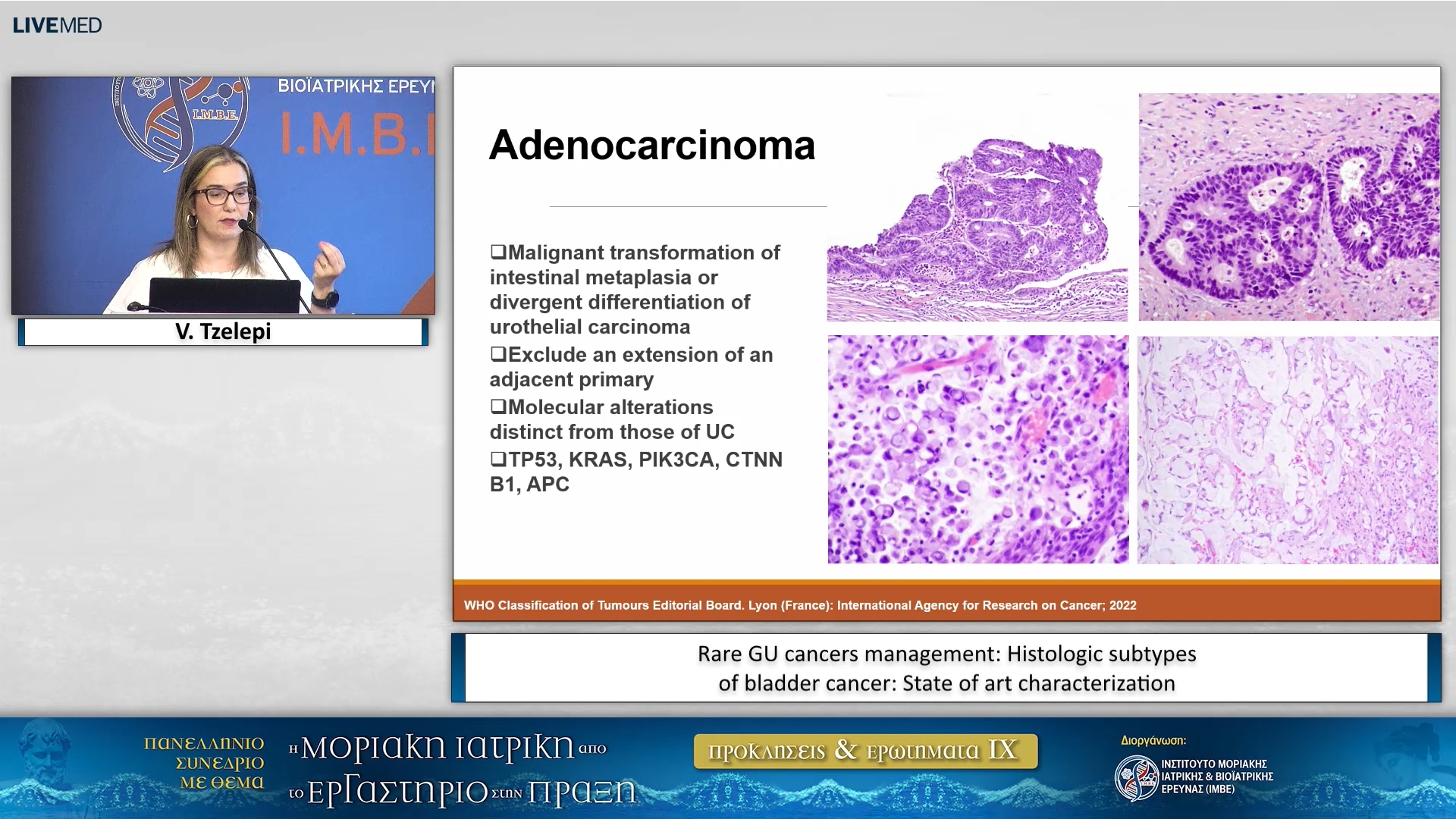 LIVEMED

ΒΙΟΪΑΤΡΙΚΗΣ ΕΡΕΥ

I.M.B.E.

I.M.B.

V. Tzelepi

Adenocarcinoma

❑Malignant transformation of intestinal metaplasia or divergent differentiation of urothelial carcinoma
❑Exclude an extension of an adjacent primary
❑Molecular alterations distinct from those of UC
❑TP53, KRAS, PIK3CA, CTNN B1, APC

WHO Classification of Tumours Editorial Board. Lyon (France): International Agency for Research on Cancer; 2022

Rare GU cancers management: Histologic subtypes of bladder cancer: State of art characterization

ΠΑΝΕΛΛΗΝΙΟ ΣΥΝΕΔΡΙΟ ΜΕ ΘΕΜΑ

Η ΜΟΡΙΑΚΗ ΙΑΤΡΙΚΗ ΑΠΟ ΤΟ ΕΡΓΑΣΤΗΡΙΟ ΣΤΗΝ ΠΡΑΞΗ

ΠΡΟΚΛΗΣΕΙΣ & ΕΡΩΤΗΜΑΤΑ IX

Διοργάνωση:

ΙΝΣΤΙΤΟΥΤΟ ΜΟΡΙΑΚΗΣ ΙΑΤΡΙΚΗΣ & ΒΙΟΪΑΤΡΙΚΗΣ ΕΡΕΥΝΑΣ (ΙΜΒΕ)